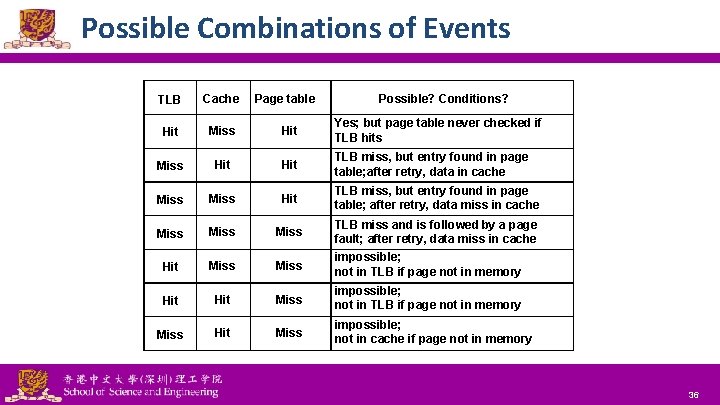 Possible Combinations of Events

| TLB | Cache | Page table | Possible? Conditions? |
|---|---|---|---|
| Hit | Miss | Hit | Yes; but page table never checked if TLB hits |
| Miss | Hit | Hit | TLB miss, but entry found in page table;after retry, data in cache |
| Miss | Miss | Hit | TLB miss, but entry found in page table; after retry, data miss in cache |
| Miss | Miss | Miss | TLB miss and is followed by a page fault; after retry, data miss in cache |
| Hit | Miss | Miss | impossible; not in TLB if page not in memory |
| Hit | Hit | Miss | impossible; not in TLB if page not in memory |
| Miss | Hit | Miss | impossible; not in cache if page not in memory |

香港中文大學(深圳)理工學院
School of Science and Engineering

36